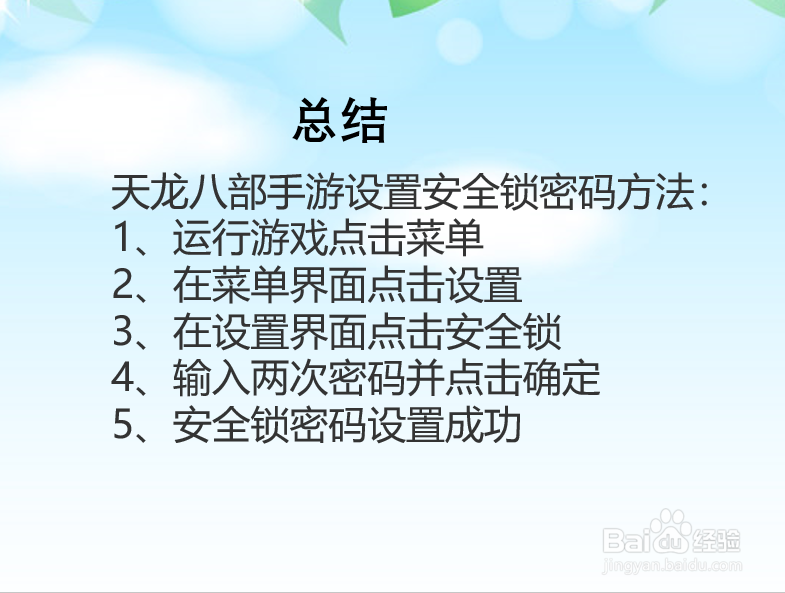 总结

天龙八部手游设置安全锁密码方法：
1、运行游戏点击菜单
2、在菜单界面点击设置
3、在设置界面点击安全锁
4、输入两次密码并点击确定
5、安全锁密码设置成功

Baidu经验
jingyan.baidu.com